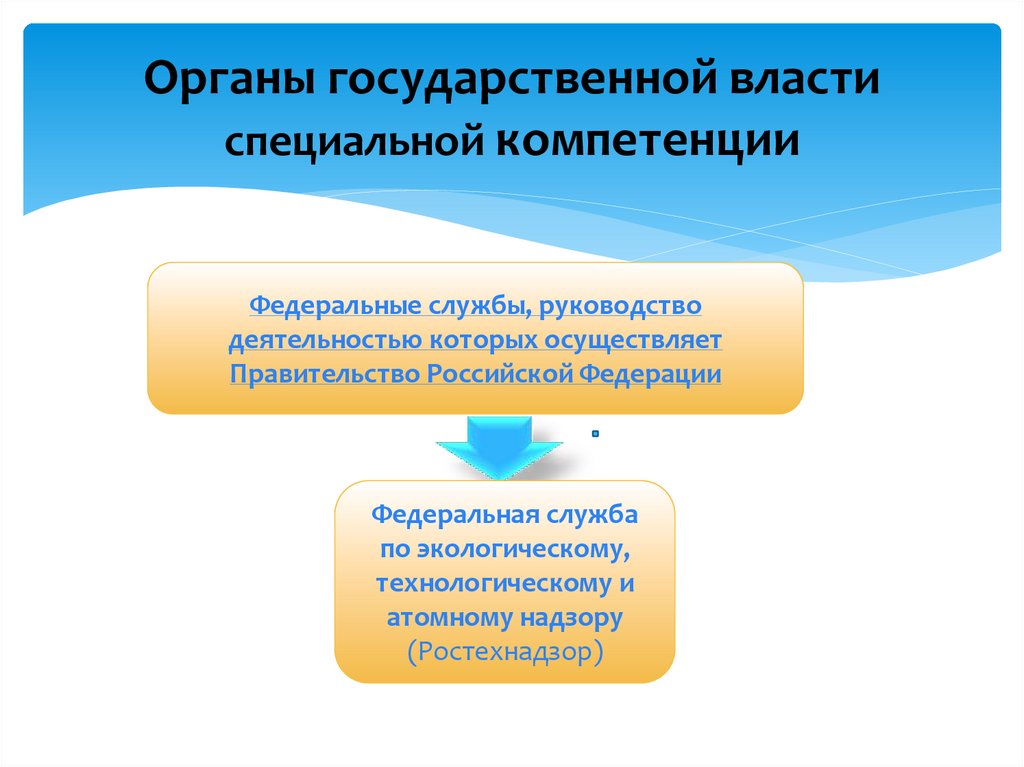 Органы государственной власти специальной компетенции

Федеральные службы, руководство деятельностью которых осуществляет Правительство Российской Федерации

Федеральная служба по экологическому, технологическому и атомному надзору (Ростехнадзор)